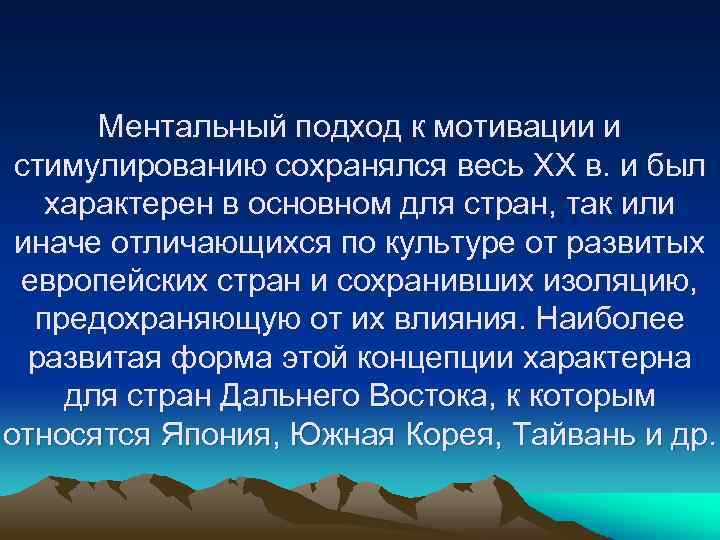 Ментальный подход к мотивации и стимулированию сохранялся весь XX в. и был характерен в основном для стран, так или иначе отличающихся по культуре от развитых европейских стран и сохранивших изоляцию, предохраняющую от их влияния. Наиболее развитая форма этой концепции характерна для стран Дальнего Востока, к которым относятся Япония, Южная Корея, Тайвань и др.